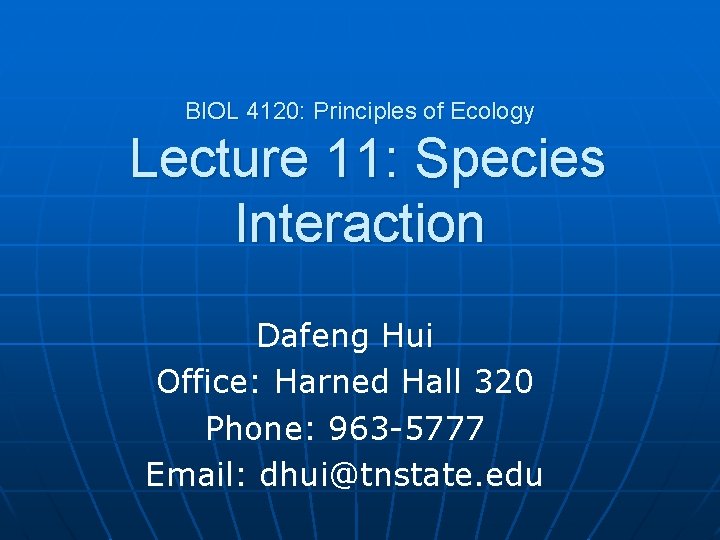 BIOL 4120: Principles of Ecology

Lecture 11: Species Interaction

Dafeng Hui
Office: Harned Hall 320
Phone: 963-5777
Email: dhui@tnstate.edu